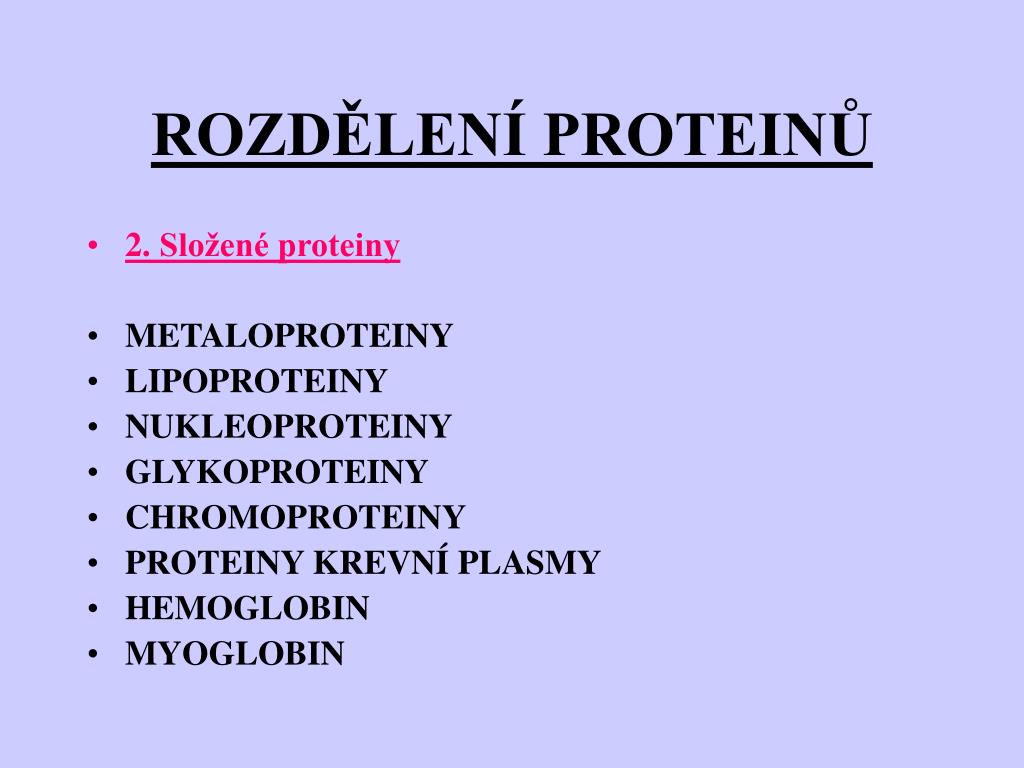 ROZDĚLENÍ PROTEINŮ

• 2. Složené proteiny

• METALOPROTEINY
• LIPOPROTEINY
• NUKLEOPROTEINY
• GLYKOPROTEINY
• CHROMOPROTEINY
• PROTEINY KREVNÍ PLASMY
• HEMOGLOBIN
• MYOGLOBIN